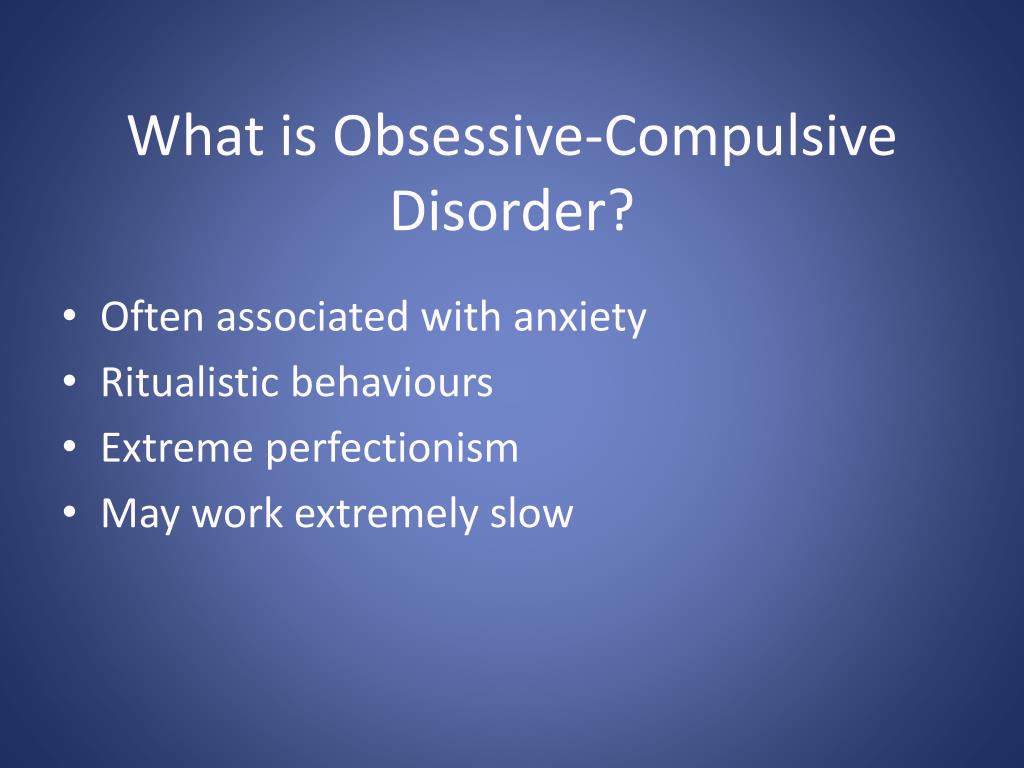 What is Obsessive-Compulsive Disorder?

• Often associated with anxiety
• Ritualistic behaviours
• Extreme perfectionism
• May work extremely slow